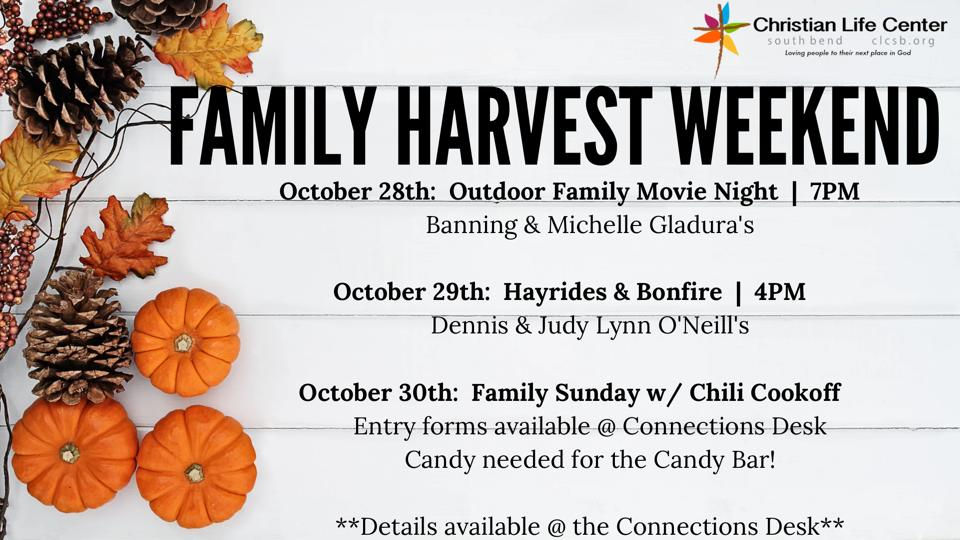 Christian Life Center
south bend clcsb.org
Loving people to their next place in God

FAMILY HARVEST WEEKEND

October 28th: Outdoor Family Movie Night | 7PM
Banning & Michelle Gladura's

October 29th: Hayrides & Bonfire | 4PM
Dennis & Judy Lynn O'Neill's

October 30th: Family Sunday w/ Chili Cookoff
Entry forms available @ Connections Desk
Candy needed for the Candy Bar!

**Details available @ the Connections Desk**